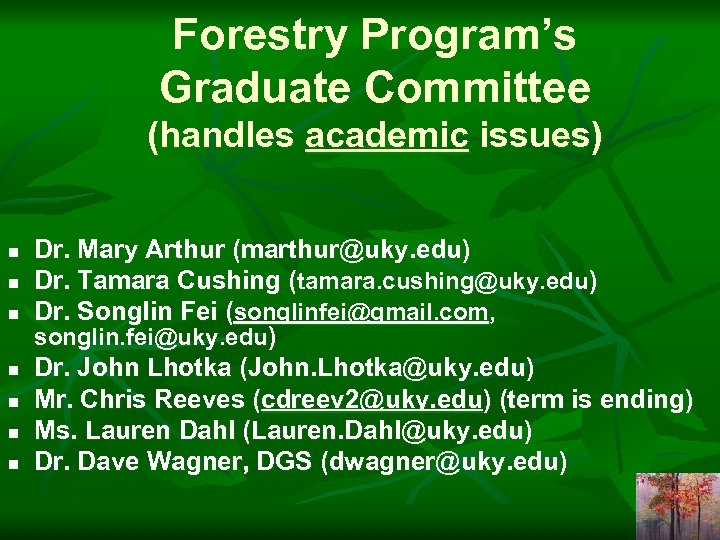 Forestry Program's Graduate Committee
(handles academic issues)

- Dr. Mary Arthur (marthur@uky.edu)
- Dr. Tamara Cushing (tamara.cushing@uky.edu)
- Dr. Songlin Fei (songlinfei@gmail.com, songlin.fei@uky.edu)
- Dr. John Lhotka (John.Lhotka@uky.edu)
- Mr. Chris Reeves (cdreev2@uky.edu) (term is ending)
- Ms. Lauren Dahl (Lauren.Dahl@uky.edu)
- Dr. Dave Wagner, DGS (dwagner@uky.edu)